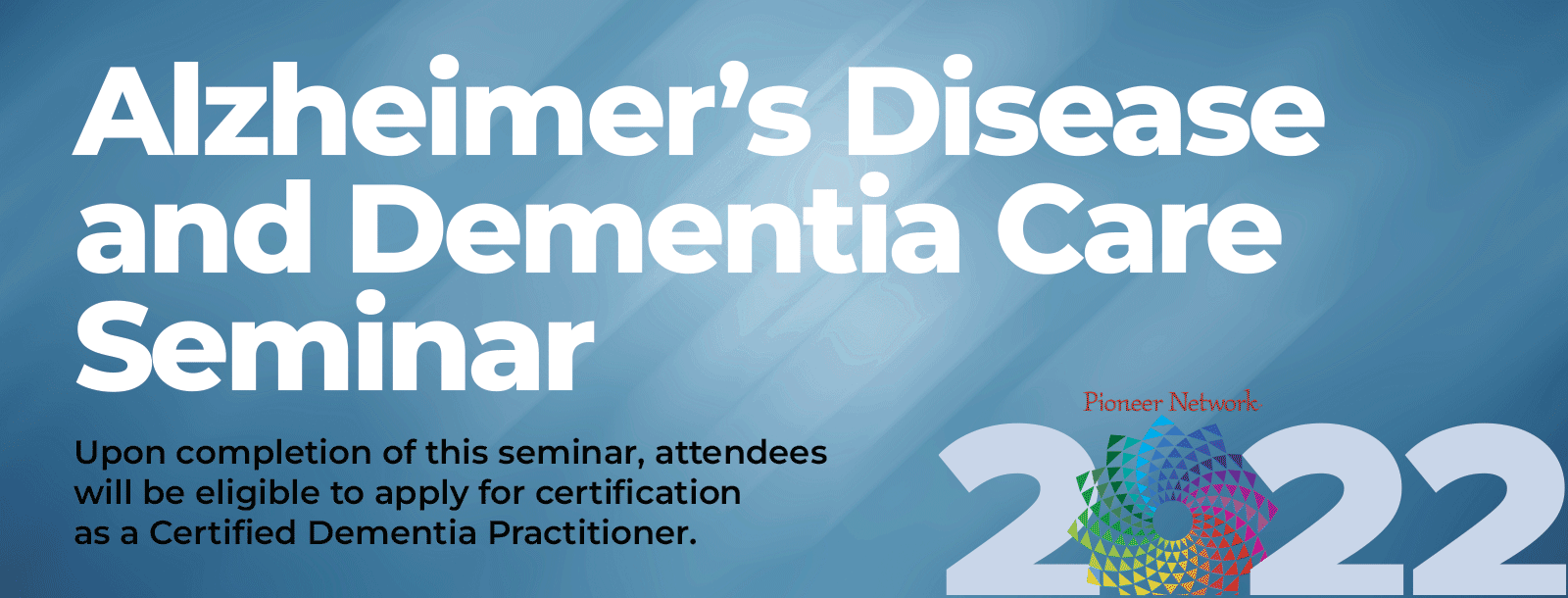 Alzheimer's Disease and Dementia Care Seminar

Upon completion of this seminar, attendees will be eligible to apply for certification as a Certified Dementia Practitioner.

Pioneer Network

2022